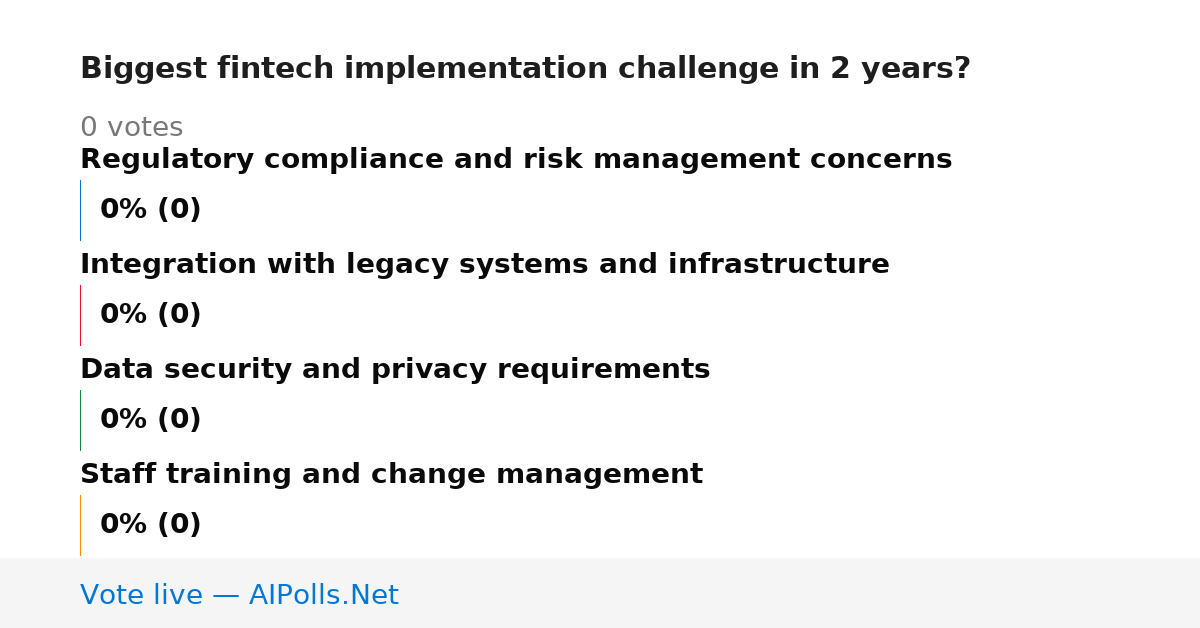 Biggest fintech implementation challenge in 2 years?

0 votes

Regulatory compliance and risk management concerns

0% (0)

Integration with legacy systems and infrastructure

0% (0)

Data security and privacy requirements

0% (0)

Staff training and change management

0% (0)

Vote live — AIPolls.Net